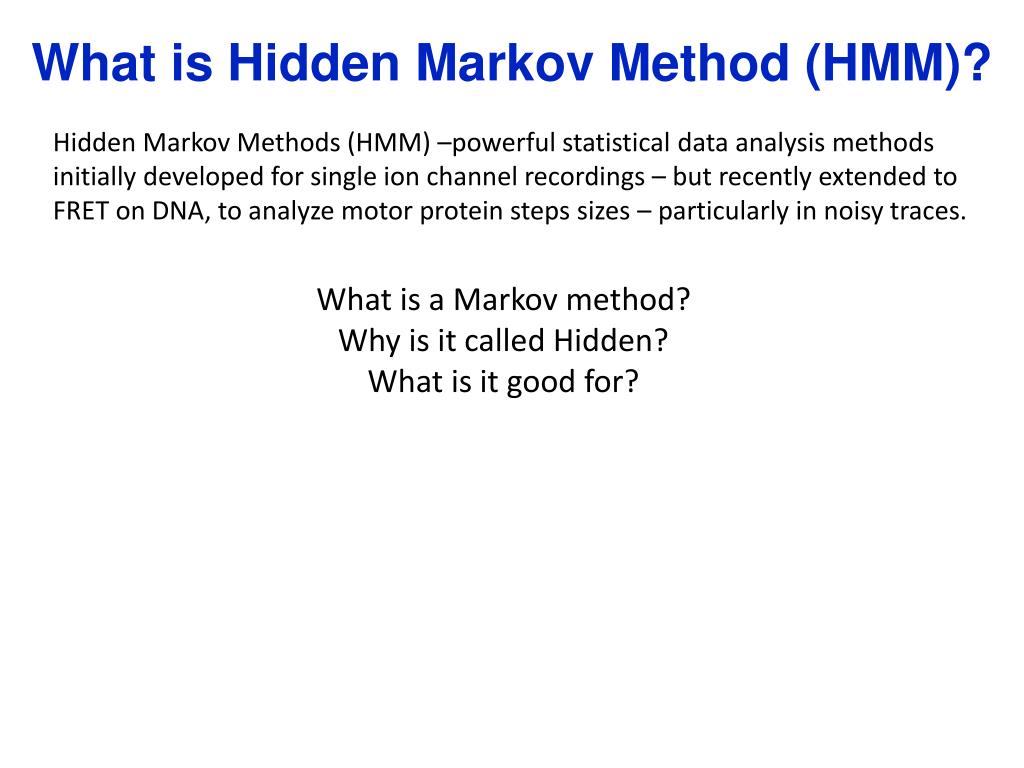 What is Hidden Markov Method (HMM)?

Hidden Markov Methods (HMM) –powerful statistical data analysis methods initially developed for single ion channel recordings – but recently extended to FRET on DNA, to analyze motor protein steps sizes – particularly in noisy traces.

What is a Markov method?
Why is it called Hidden?
What is it good for?